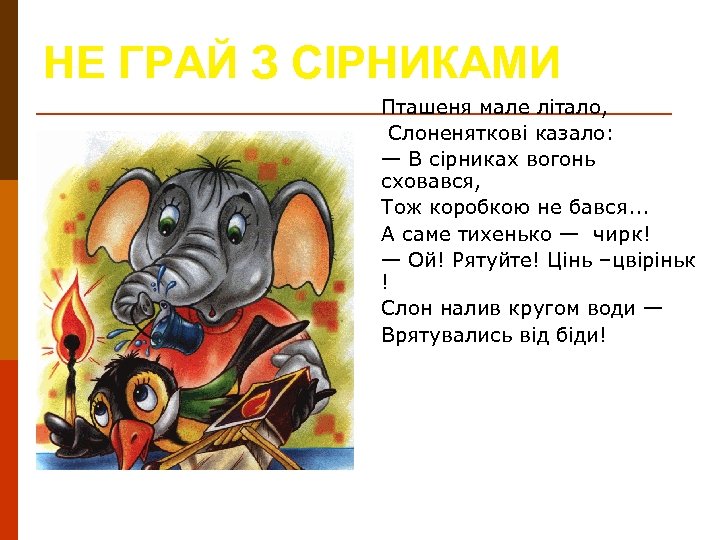 НЕ ГРАЙ З СІРНИКАМИ

Пташеня мале літало,
Слоненяткові казало:
— В сірниках вогонь сховався,
Тож коробкою не бався...
А саме тихенько — чирк!
— Ой! Рятуйте! Цінь –цвіріньк !
Слон налив кругом води —
Врятувались від біди!